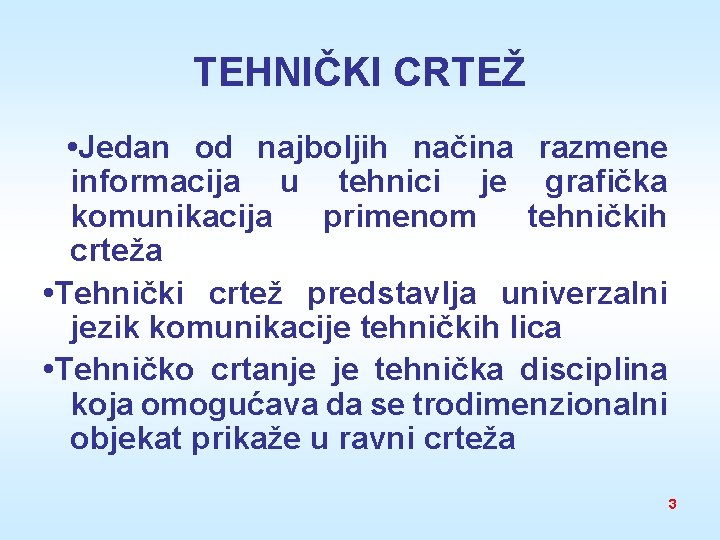 TEHNIČKI CRTEŽ

•Jedan od najboljih načina razmene informacija u tehnici je grafička komunikacija primenom tehničkih crteža

•Tehnički crtež predstavlja univerzalni jezik komunikacije tehničkih lica

•Tehničko crtanje je tehnička disciplina koja omogućava da se trodimenzionalni objekat prikaže u ravni crteža

3